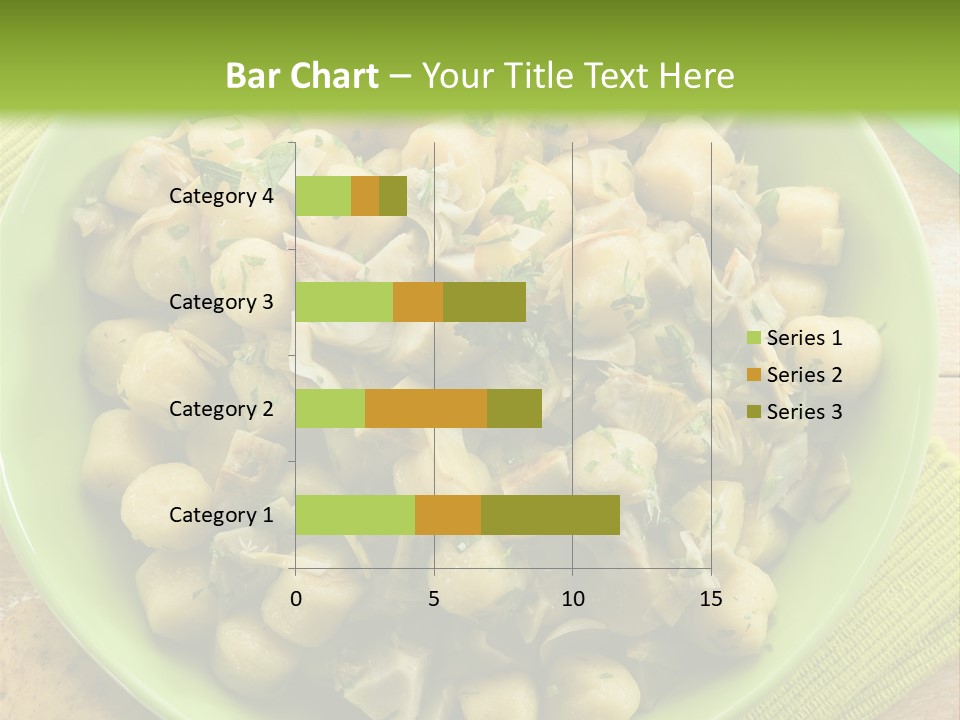 Bar Chart – Your Title Text Here

Category 4
Category 3
Category 2
Category 1

0
5
10
15

Series 1
Series 2
Series 3